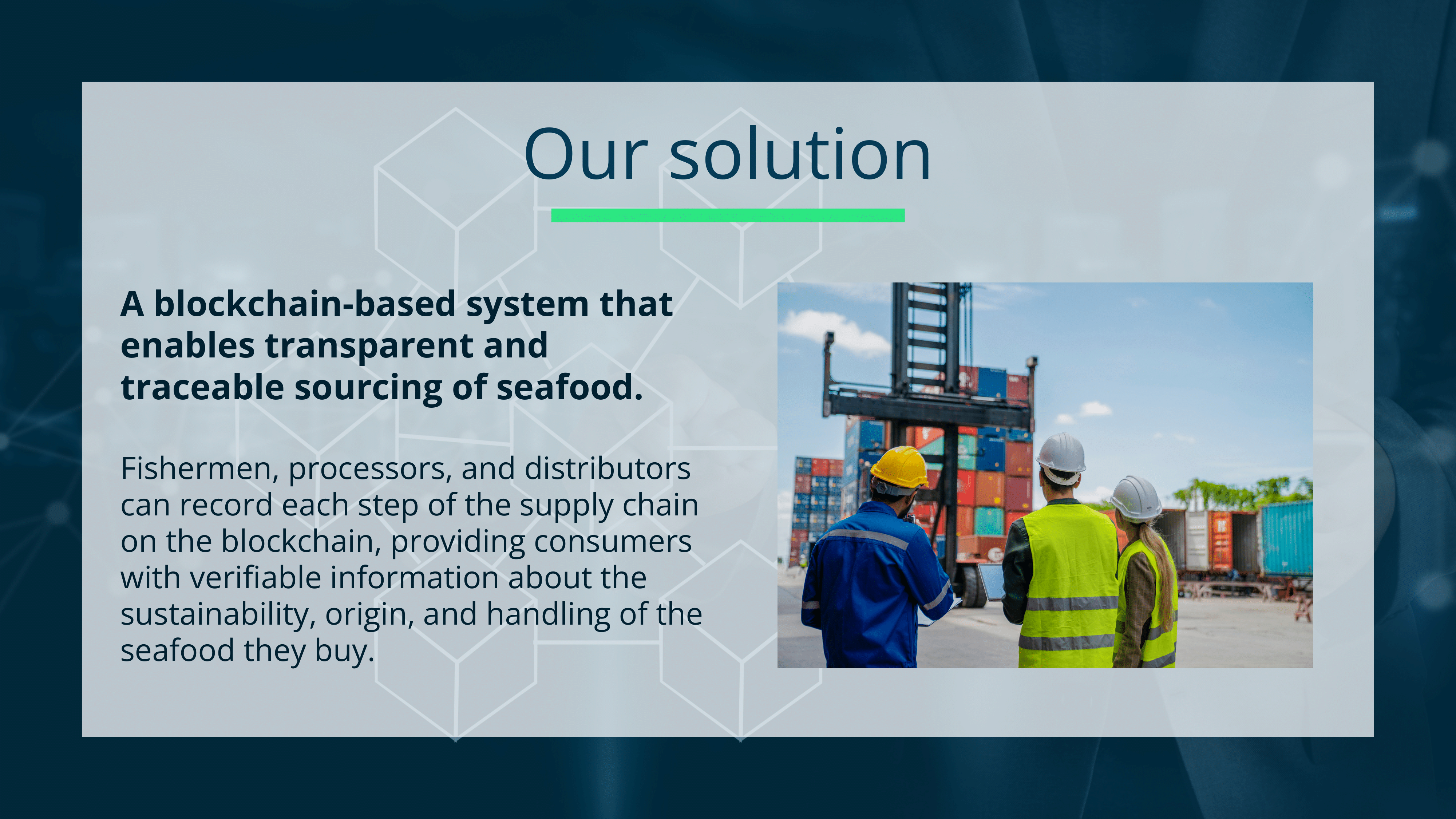 Our solution

A blockchain-based system that enables transparent and traceable sourcing of seafood.

Fishermen, processors, and distributors can record each step of the supply chain on the blockchain, providing consumers with verifiable information about the sustainability, origin, and handling of the seafood they buy.